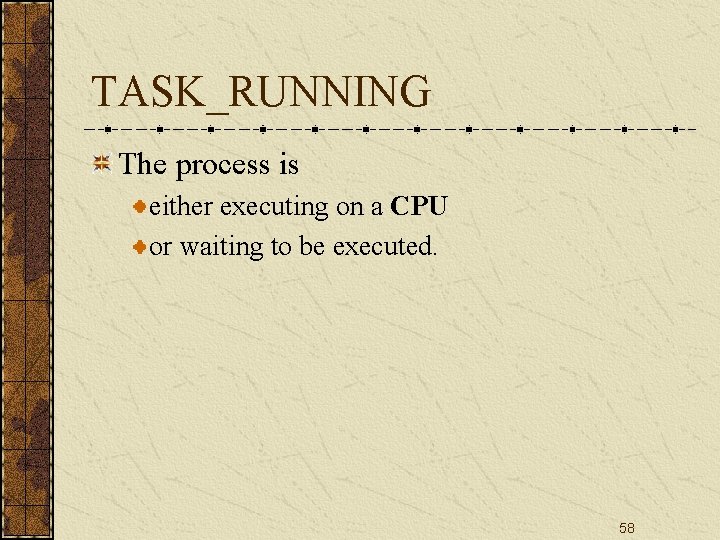 TASK_RUNNING

The process is

either executing on a CPU

or waiting to be executed.

58